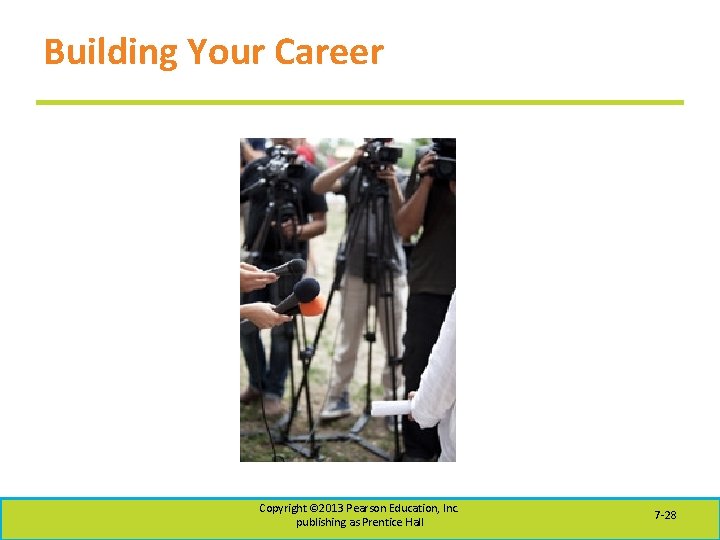 Building Your Career

Copyright ©2013 Pearson Education, Inc. publishing as Prentice Hall

7-28